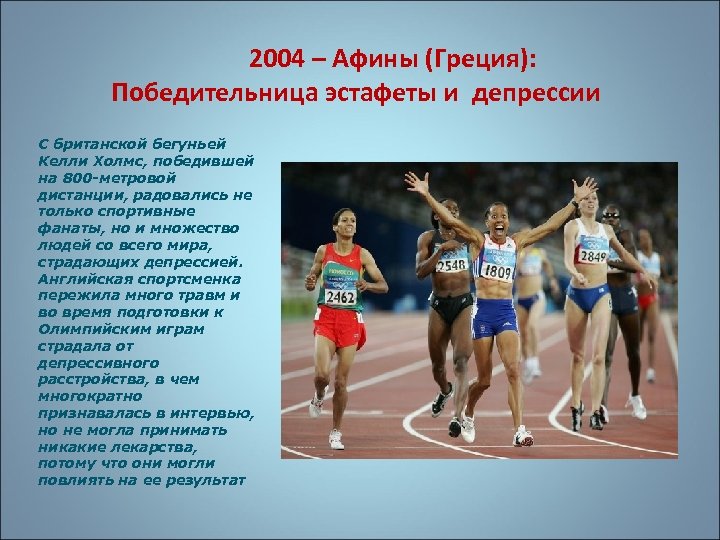 2004 – Афины (Греция):
Победительница эстафеты и депрессии

С британской бегуньей Келли Холмс, победившей на 800-метровой дистанции, радовались не только спортивные фанаты, но и множество людей со всего мира, страдающих депрессией. Английская спортсменка пережила много травм и во время подготовки к Олимпийским играм страдала от депрессивного расстройства, в чем многократно признавалась в интервью, но не могла принимать никакие лекарства, потому что они могли повлиять на ее результат

2462
2548
1809
2849